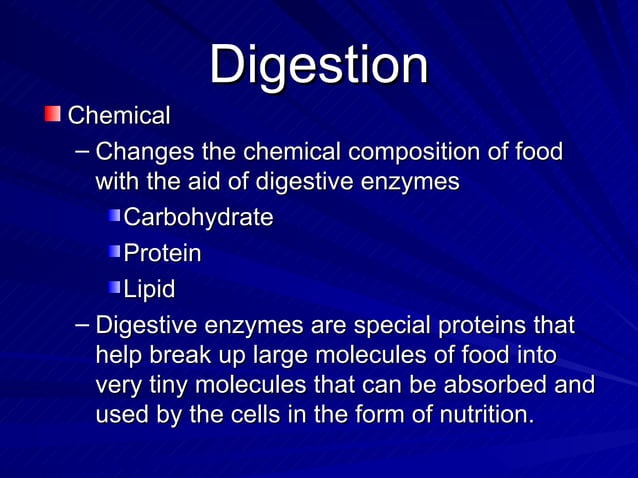 Digestion

Chemical

– Changes the chemical composition of food with the aid of digestive enzymes

Carbohydrate

Protein

Lipid

– Digestive enzymes are special proteins that help break up large molecules of food into very tiny molecules that can be absorbed and used by the cells in the form of nutrition.